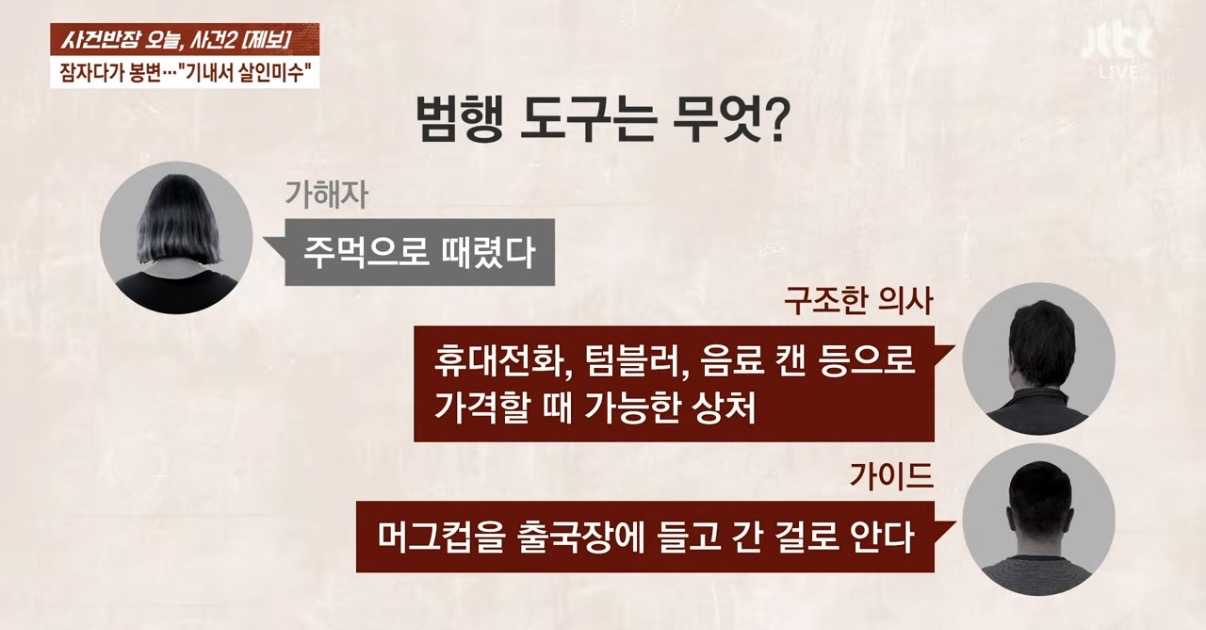 사건반장 오늘, 사건2 [제보]
잠자다가 봉변…"기내서 살인미수"

jtbc LIVE

범행 도구는 무엇?

가해자
주먹으로 때렸다

구조한 의사
휴대전화, 텀블러, 음료 캔 등으로 가격할 때 가능한 상처

가이드
머그컵을 출국장에 들고 간 걸로 안다